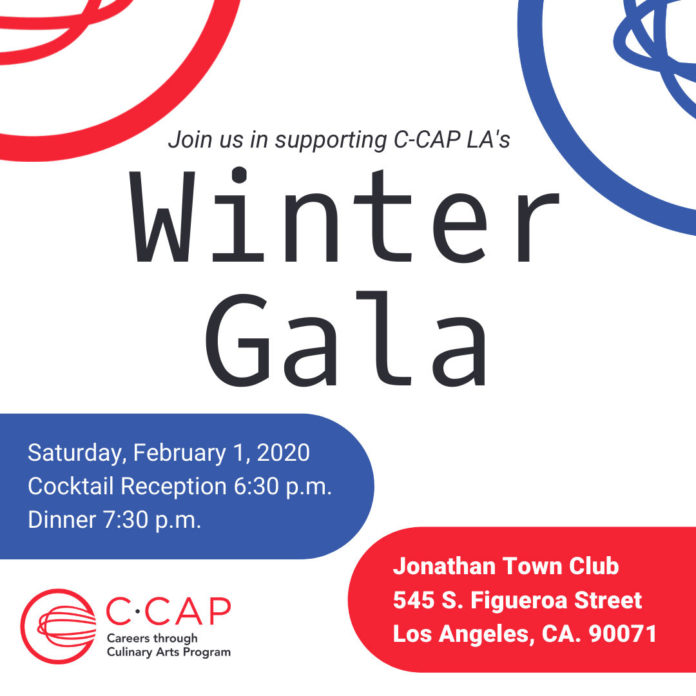 Join us in supporting C-CAP LA's

Winter Gala

Saturday, February 1, 2020
Cocktail Reception 6:30 p.m.
Dinner 7:30 p.m.

Jonathan Town Club
545 S. Figueroa Street
Los Angeles, CA. 90071

C·CAP
Careers through Culinary Arts Program